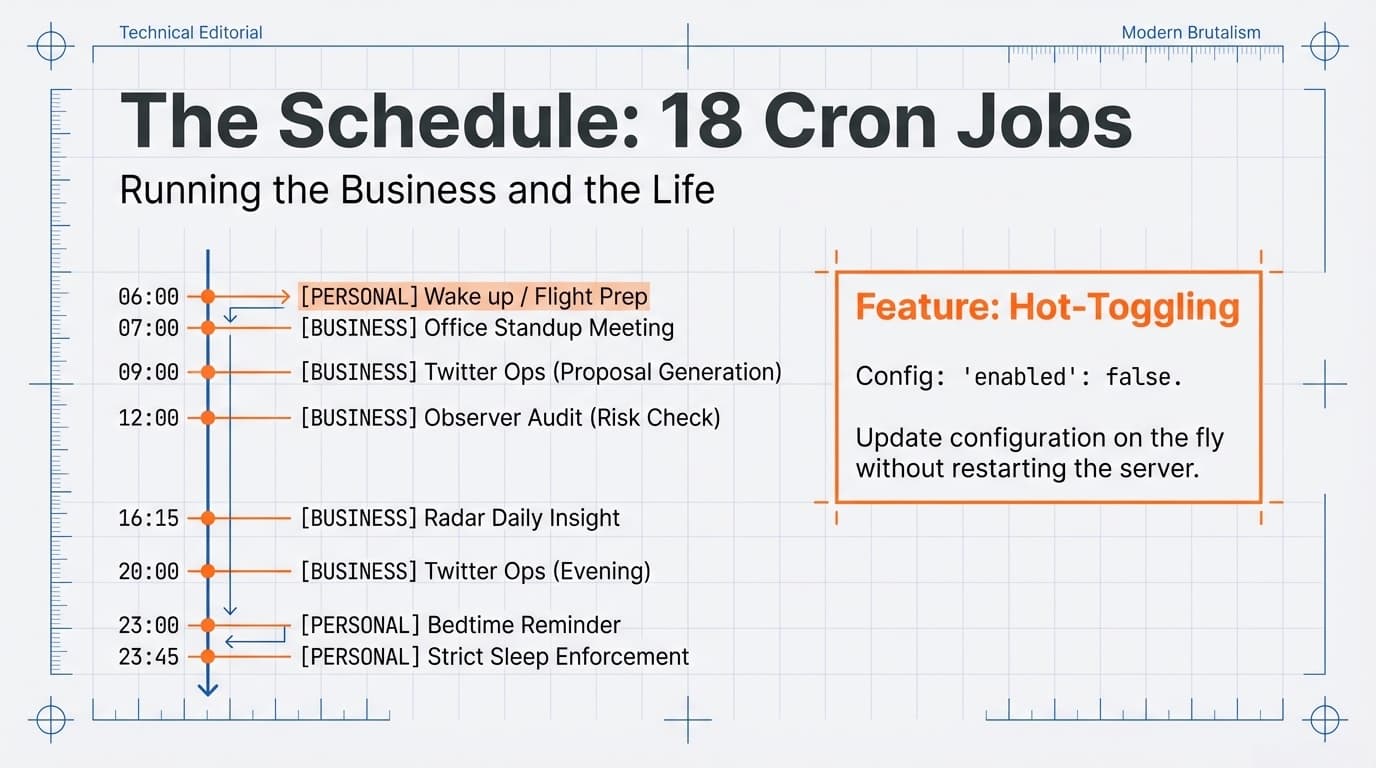 Technical Editorial

Modern Brutalism

The Schedule: 18 Cron Jobs

Running the Business and the Life

06:00 [PERSONAL] Wake up / Flight Prep
07:00 [BUSINESS] Office Standup Meeting
09:00 [BUSINESS] Twitter Ops (Proposal Generation)
12:00 [BUSINESS] Observer Audit (Risk Check)
16:15 [BUSINESS] Radar Daily Insight
20:00 [BUSINESS] Twitter Ops (Evening)
23:00 [PERSONAL] Bedtime Reminder
23:45 [PERSONAL] Strict Sleep Enforcement

Feature: Hot-Toggling

Config: 'enabled': false.

Update configuration on the fly without restarting the server.